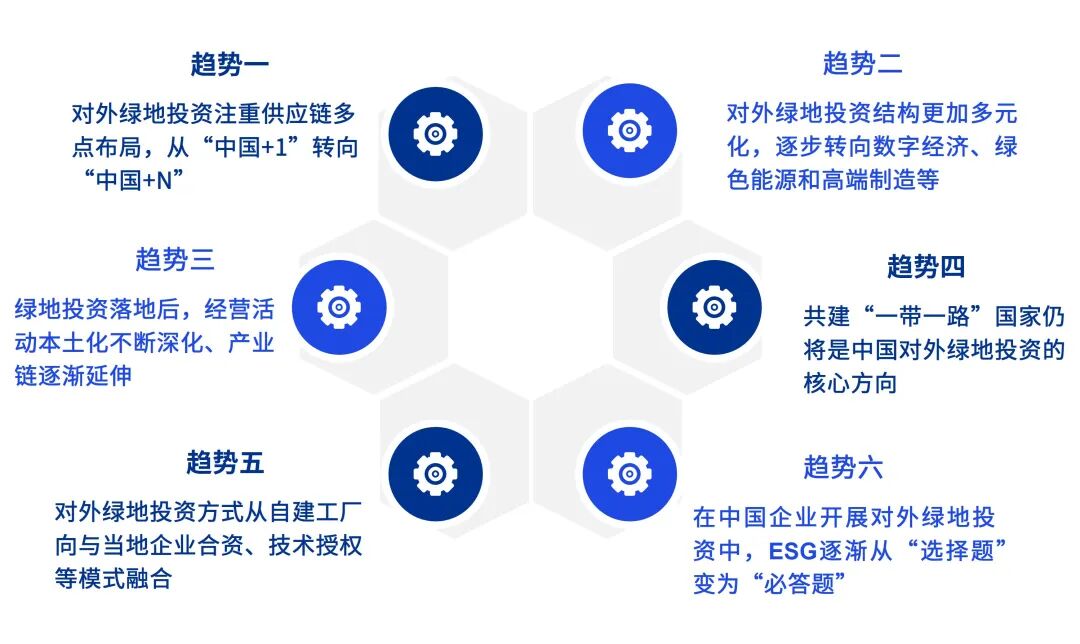 趋势一

对外绿地投资注重供应链多点布局，从“中国+1”转向“中国+N”

趋势二

对外绿地投资结构更加多元化，逐步转向数字经济、绿色能源和高端制造等

趋势三

绿地投资落地后，经营活动本土化不断深化、产业链逐渐延伸

趋势四

共建“一带一路”国家仍将是中国对外绿地投资的核心方向

趋势五

对外绿地投资方式从自建工厂向与当地企业合资、技术授权等模式融合

趋势六

在中国企业开展对外绿地投资中，ESG逐渐从“选择题”变为“必答题”